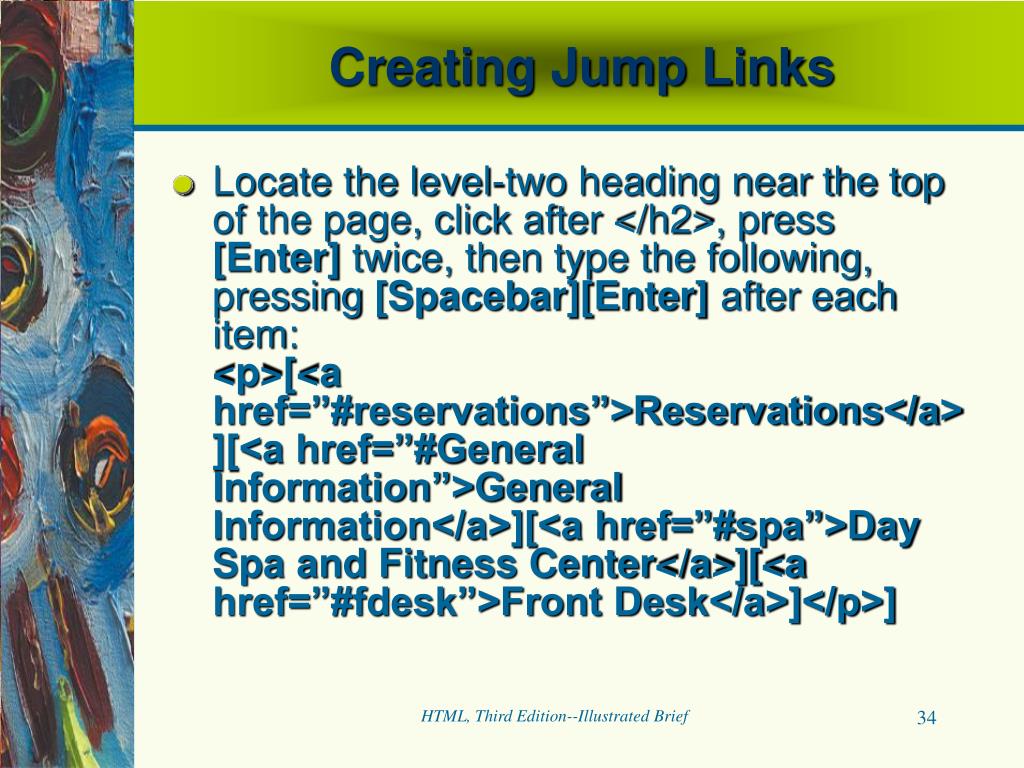 Creating Jump Links

Locate the level-two heading near the top of the page, click after </h2>, press [Enter] twice, then type the following, pressing [Spacebar][Enter] after each item:
<p>[<a href=”#reservations”>Reservations</a>][<a href=”#General Information”>General Information</a>][<a href=”#spa”>Day Spa and Fitness Center</a>][<a href=”#fdesk”>Front Desk</a>]</p>]

HTML, Third Edition--Illustrated Brief

34